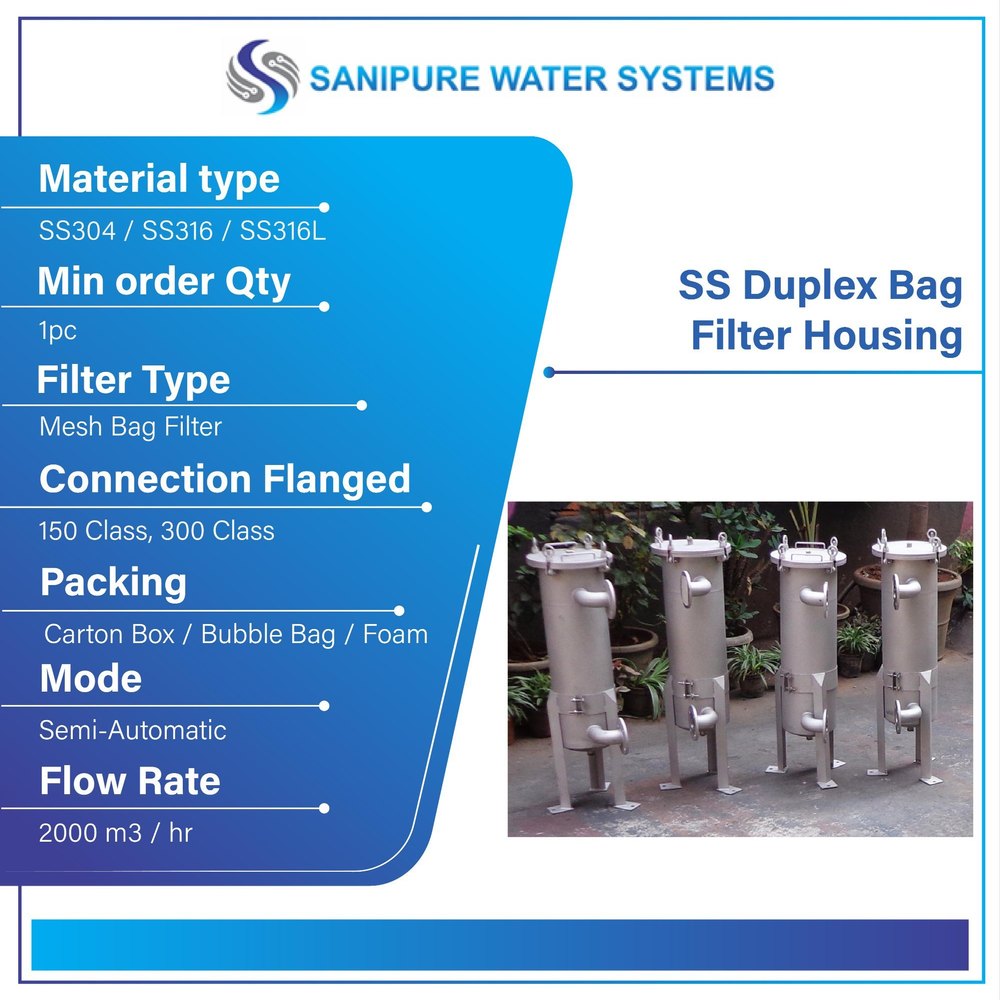 SANIPURE WATER SYSTEMS

Material type
SS304 / SS316 / SS316L

Min order Qty
1pc

Filter Type
Mesh Bag Filter

Connection Flanged
150 Class, 300 Class

Packing
Carton Box / Bubble Bag / Foam

Mode
Semi-Automatic

Flow Rate
2000 m3 / hr

SS Duplex Bag Filter Housing